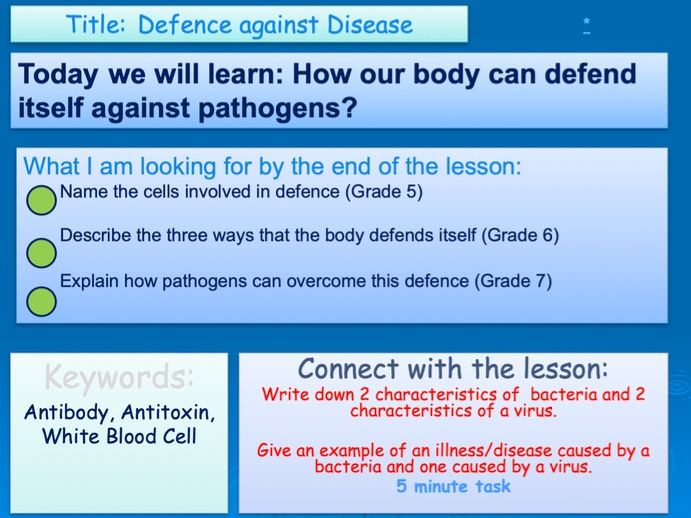 Title: Defence against Disease

*

Today we will learn: How our body can defend itself against pathogens?

What I am looking for by the end of the lesson:

Name the cells involved in defence (Grade 5)

Describe the three ways that the body defends itself (Grade 6)

Explain how pathogens can overcome this defence (Grade 7)

Keywords:

Antibody, Antitoxin, White Blood Cell

Connect with the lesson:

Write down 2 characteristics of bacteria and 2 characteristics of a virus.

Give an example of an illness/disease caused by a bacteria and one caused by a virus.

5 minute task